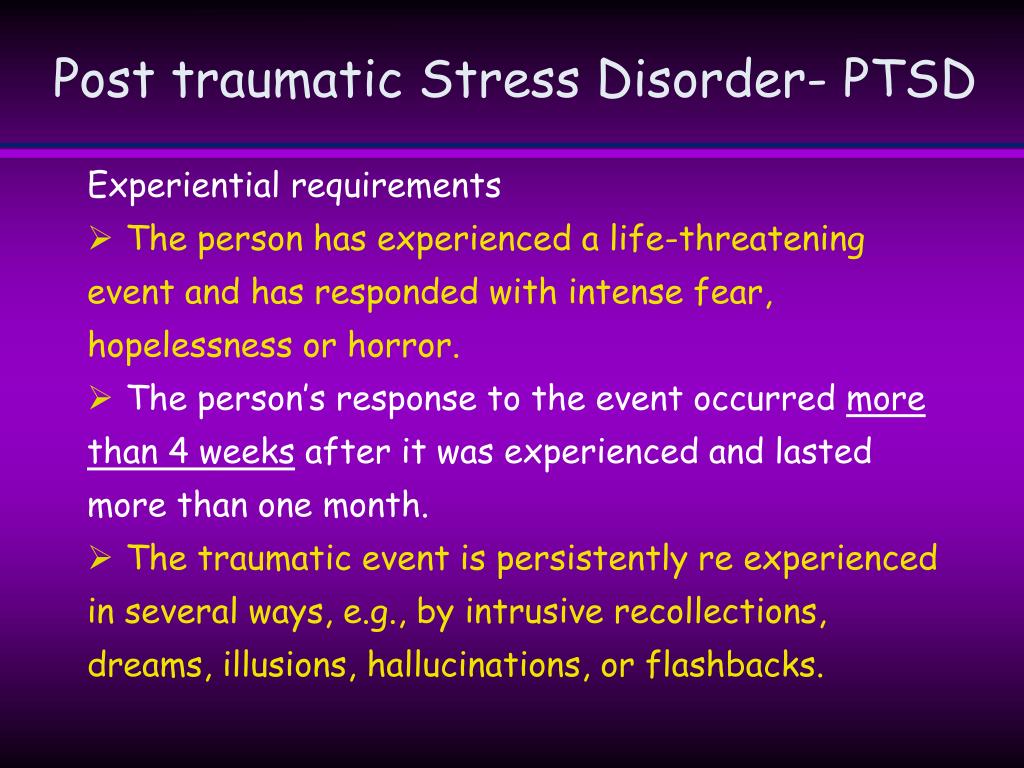 Post traumatic Stress Disorder- PTSD

Experiential requirements

➢ The person has experienced a life-threatening event and has responded with intense fear, hopelessness or horror.

➢ The person's response to the event occurred more than 4 weeks after it was experienced and lasted more than one month.

➢ The traumatic event is persistently re experienced in several ways, e.g., by intrusive recollections, dreams, illusions, hallucinations, or flashbacks.